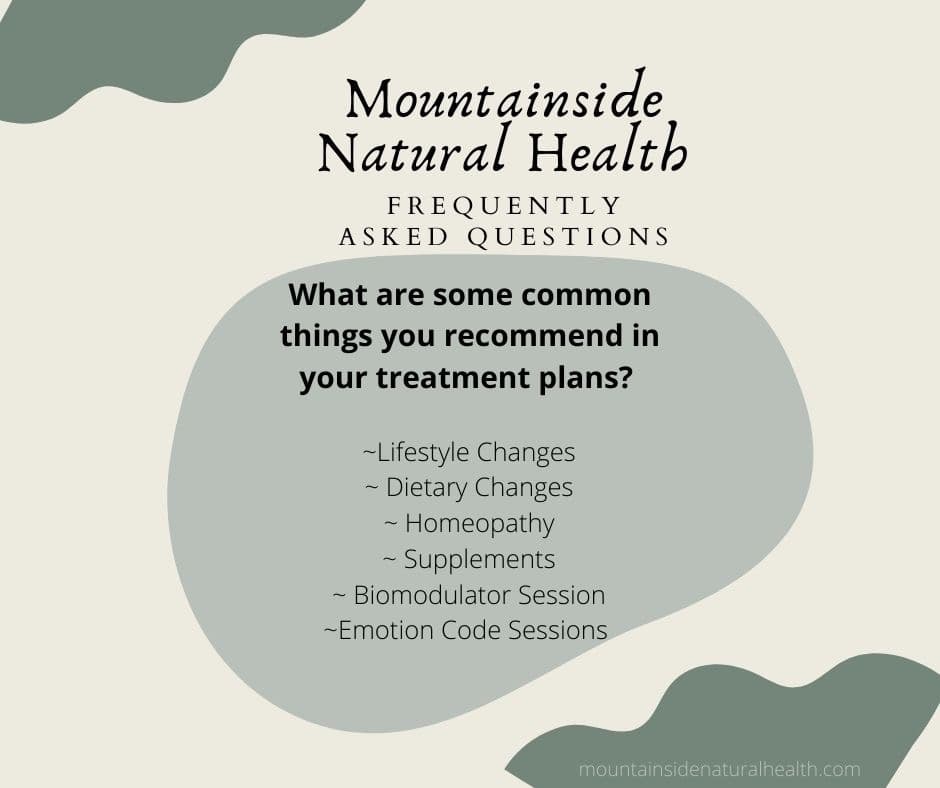 Mountainside
Natural Health

FREQUENTLY
ASKED QUESTIONS

What are some common things you recommend in your treatment plans?

~Lifestyle Changes
~ Dietary Changes
~ Homeopathy
~ Supplements
~ Biomodulator Session
~Emotion Code Sessions

mountainsidenaturalhealth.com